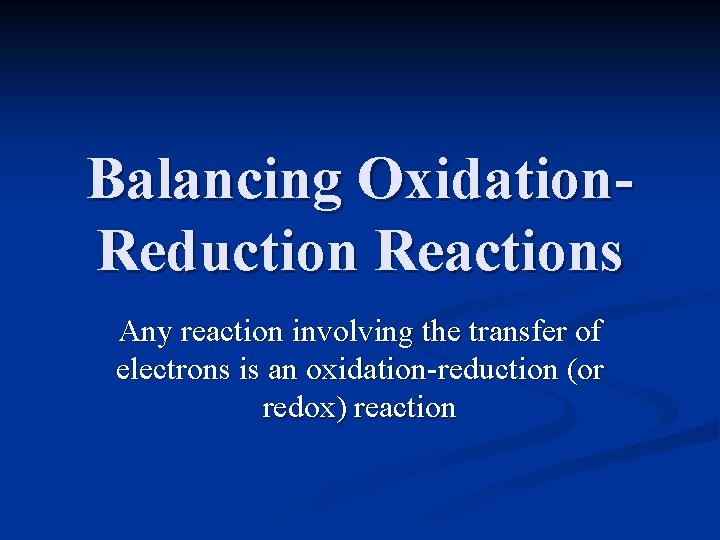 Balancing Oxidation-Reduction Reactions

Any reaction involving the transfer of electrons is an oxidation-reduction (or redox) reaction